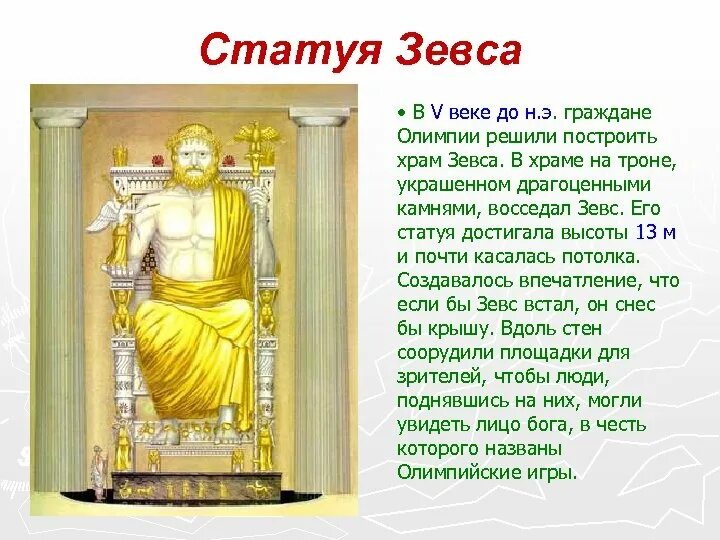 Статуя Зевса

• В V веке до н.э. граждане Олимпии решили построить храм Зевса. В храме на троне, украшенном драгоценными камнями, восседал Зевс. Его статуя достигала высоты 13 м и почти касалась потолка. Создавалось впечатление, что если бы Зевс встал, он снес бы крышу. Вдоль стен соорудили площадки для зрителей, чтобы люди, поднявшись на них, могли увидеть лицо бога, в честь которого названы Олимпийские игры.